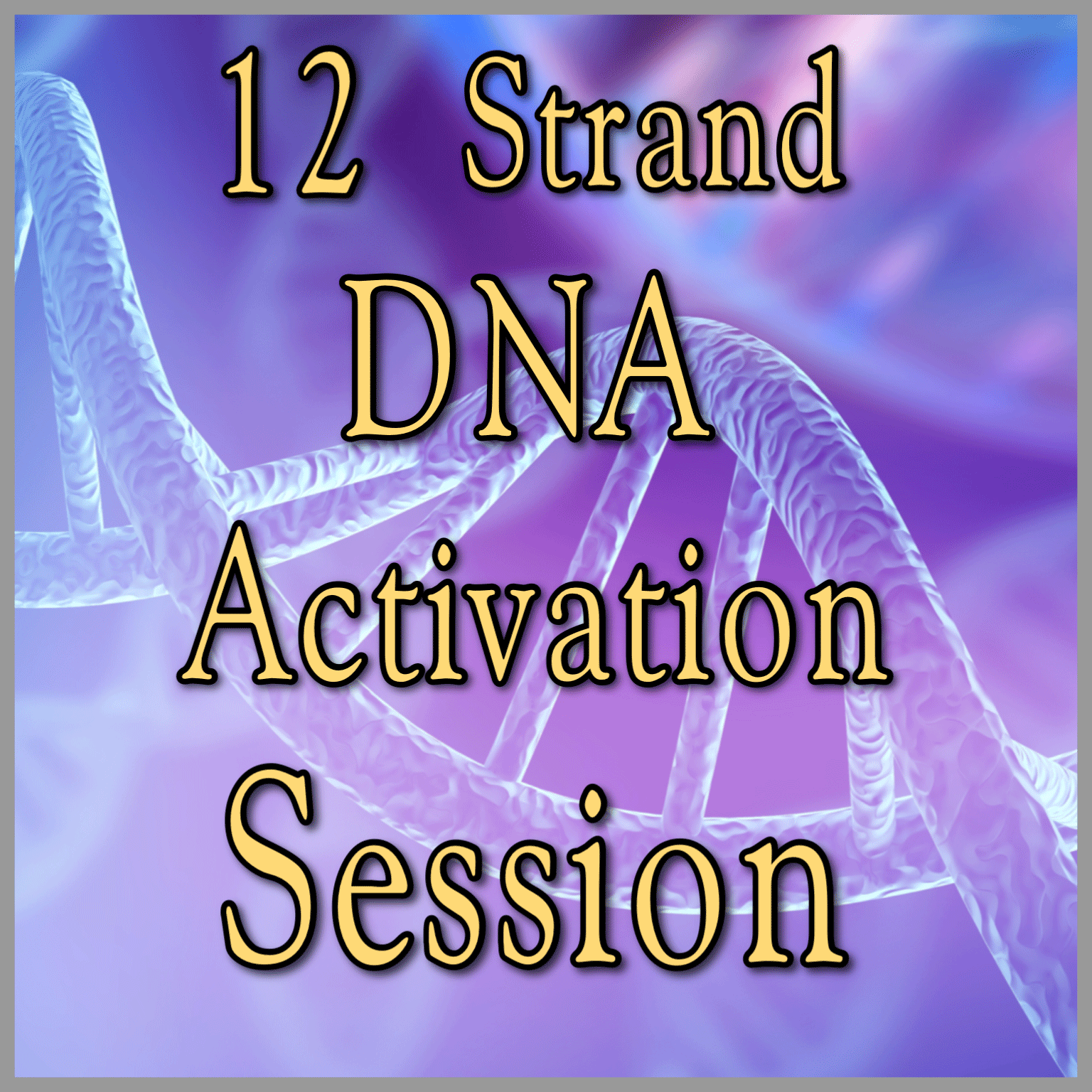 12 Strand
DNA
Activation
Session